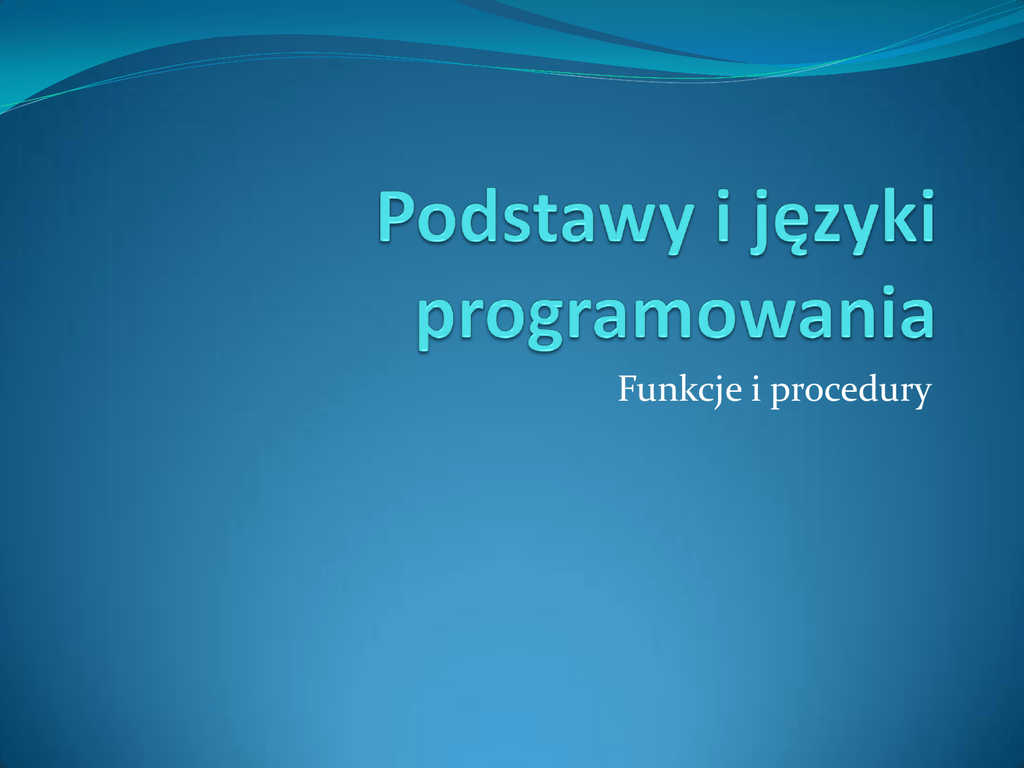 Podstawy i języki programowania

Funkcje i procedury